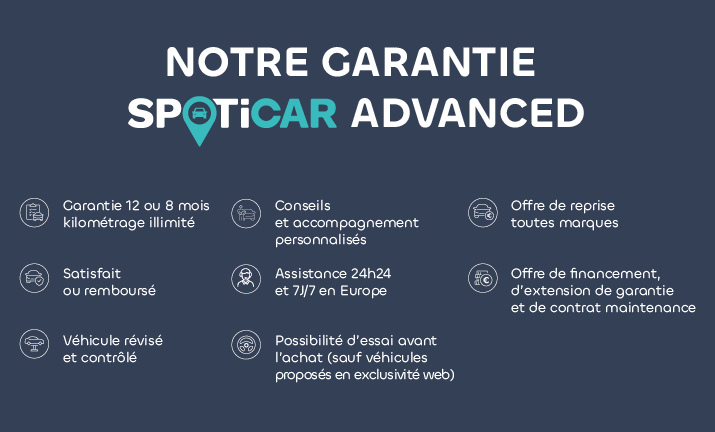 NOTRE GARANTIE
SPOTiCAR ADVANCED

Garantie 12 ou 8 mois kilométrage illimité

Satisfait ou remboursé

Véhicule révisé et contrôlé

Conseils et accompagnement personnalisés

Assistance 24h24 et 7J/7 en Europe

Possibilité d'essai avant l'achat (sauf véhicules proposés en exclusivité web)

Offre de reprise toutes marques

Offre de financement, d'extension de garantie et de contrat maintenance